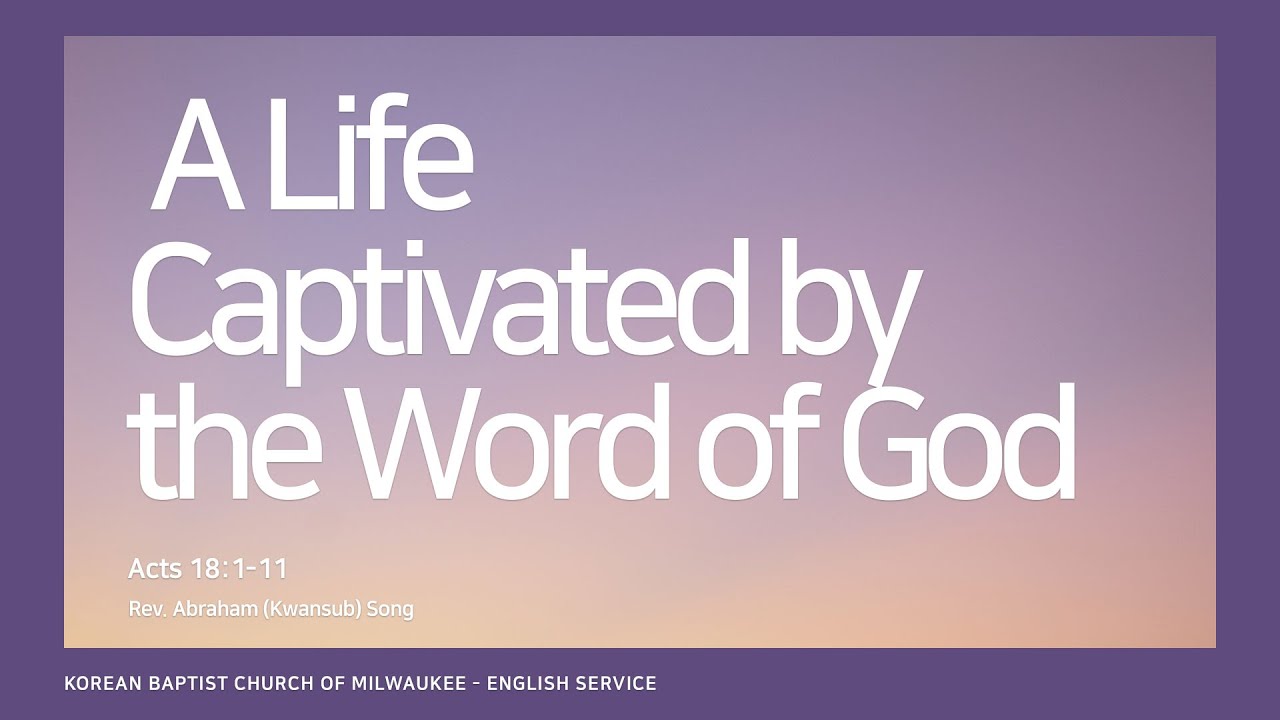 A Life Captivated by the Word of God

Acts 18:1-11

Rev. Abraham (Kwansub) Song

KOREAN BAPTIST CHURCH OF MILWAUKEE - ENGLISH SERVICE